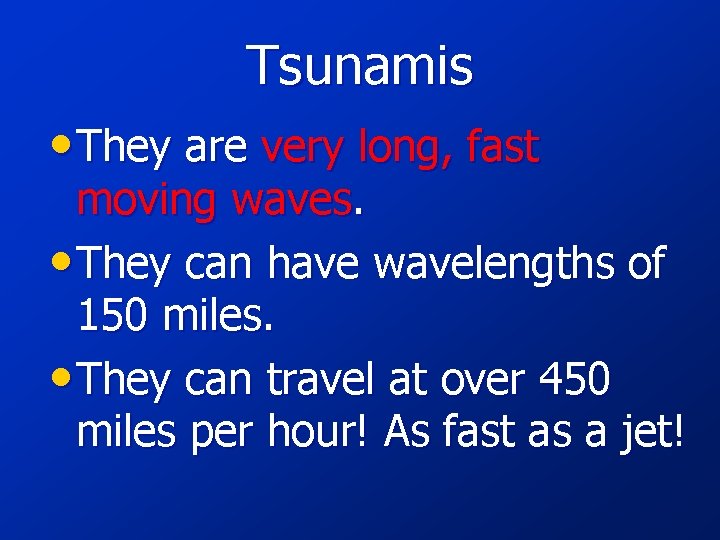 Tsunamis

• They are very long, fast moving waves.

• They can have wavelengths of 150 miles.

• They can travel at over 450 miles per hour! As fast as a jet!